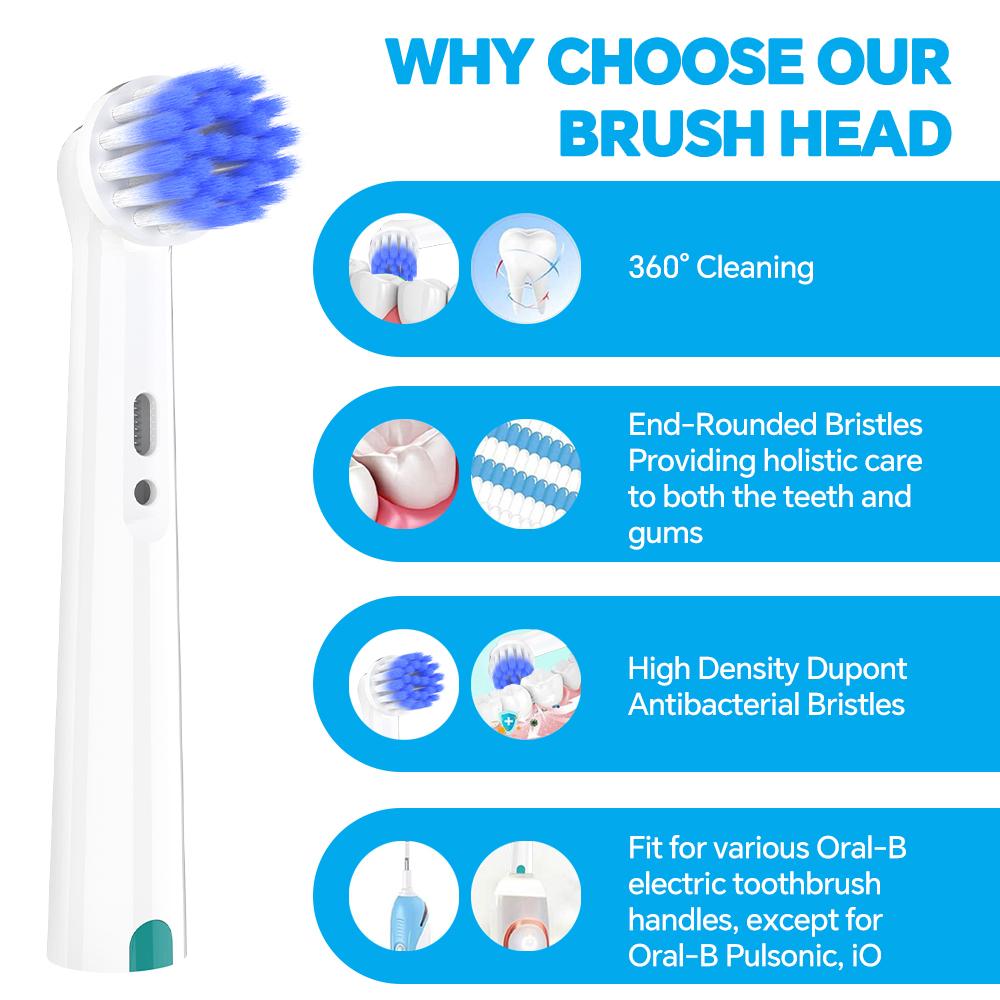 WHY CHOOSE OUR BRUSH HEAD

360° Cleaning

End-Rounded Bristles Providing holistic care to both the teeth and gums

High Density Dupont Antibacterial Bristles

Fit for various Oral-B electric toothbrush handles, except for Oral-B Pulsonic, iO